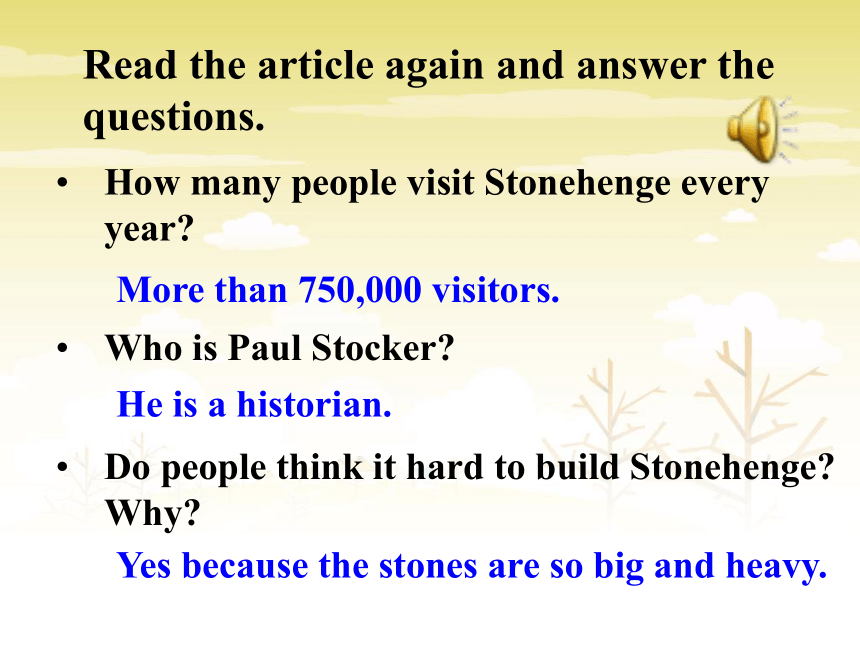 Read the article again and answer the questions.

• How many people visit Stonehenge every year?

More than 750,000 visitors.

• Who is Paul Stocker?

He is a historian.

• Do people think it hard to build Stonehenge? Why?

Yes because the stones are so big and heavy.